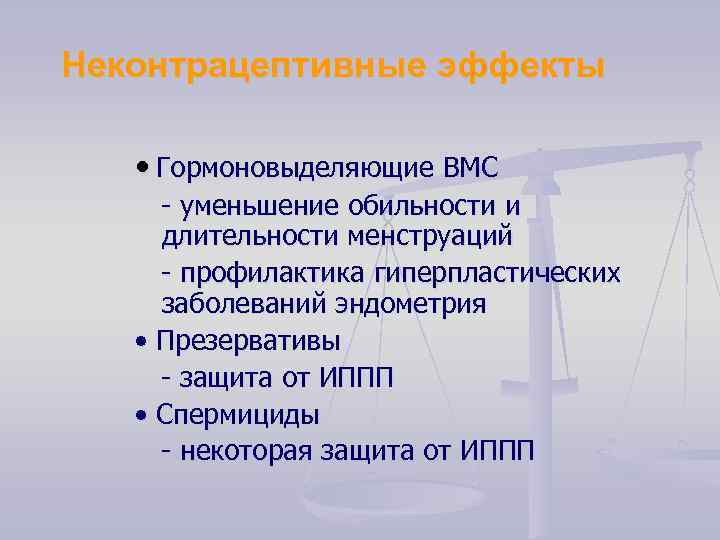 Неконтрацептивные эффекты

• Гормоновыделяющие ВМС
- уменьшение обильности и длительности менструаций
- профилактика гиперпластических заболеваний эндометрия
• Презервативы
- защита от ИППП
• Спермициды
- некоторая защита от ИППП